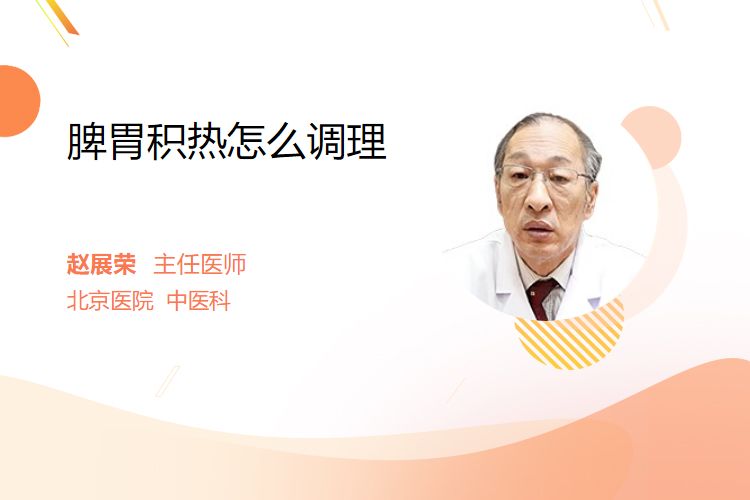 脾胃积热怎么调理

赵展荣 主任医师
北京医院 中医科